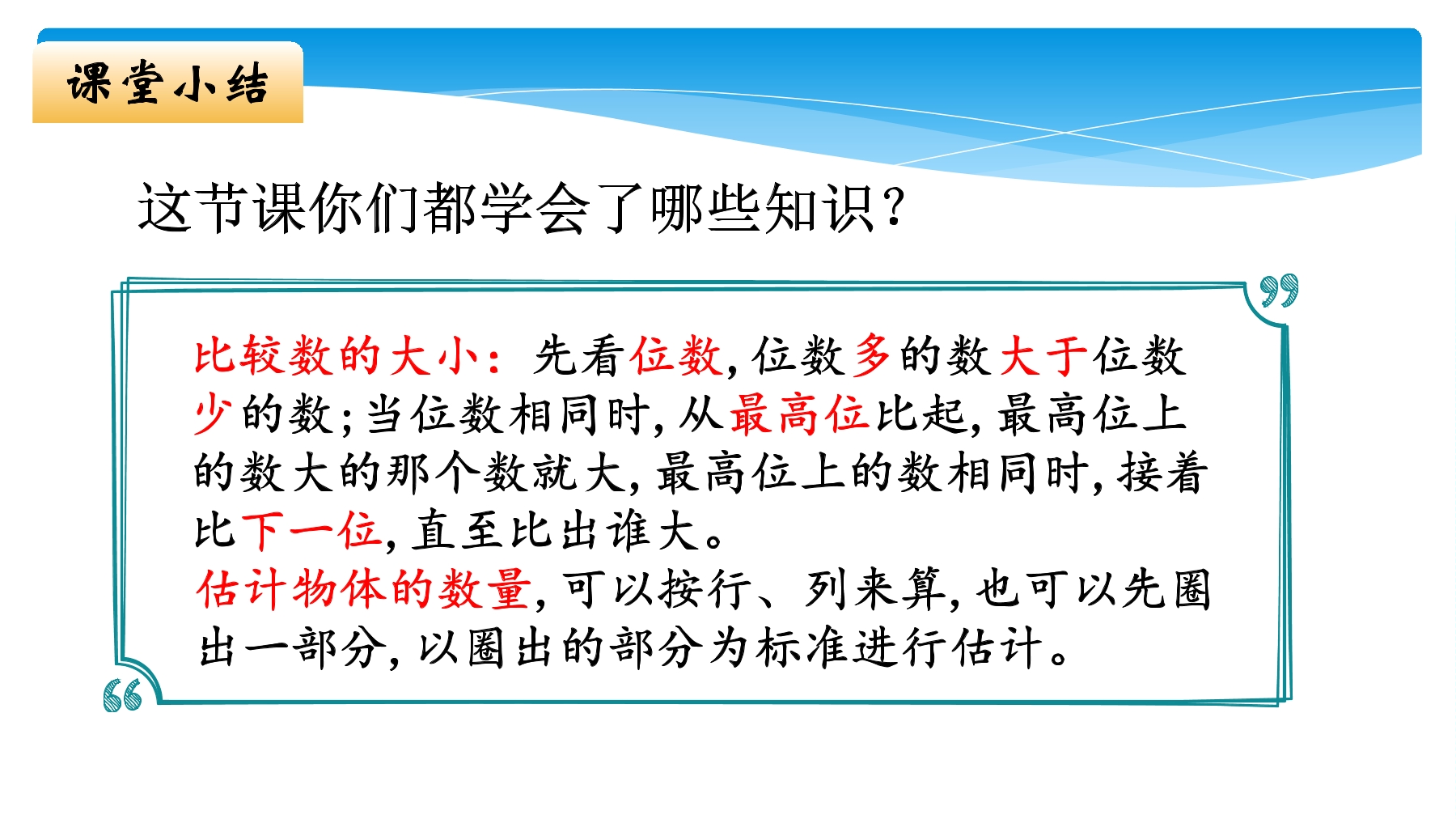 课堂小结

这节课你们都学会了哪些知识?

比较数的大小:先看位数,位数多的数大于位数少的数;当位数相同时,从最高位比起,最高位上的数大的那个数就大,最高位上的数相同时,接着比下一位,直至比出谁大。

估计物体的数量,可以按行、列来算,也可以先圈出一部分,以圈出的部分为标准进行估计。